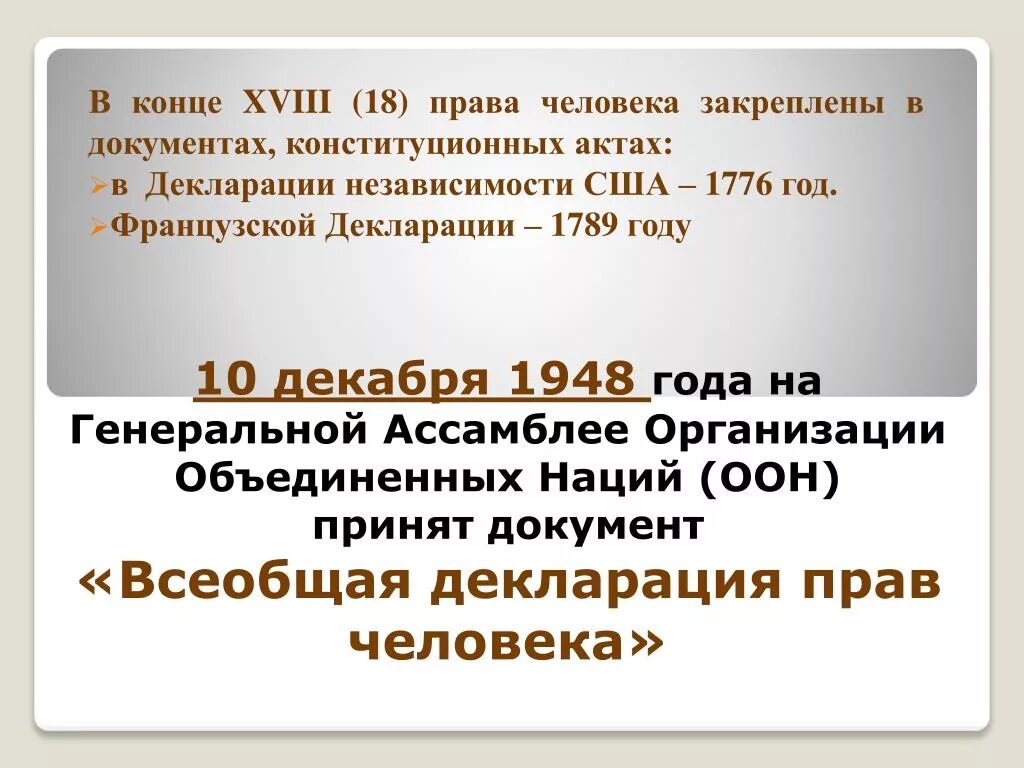 В конце XVIII (18) права человека закреплены в документах, конституционных актах:
➢в Декларации независимости США – 1776 год.
➢Французской Декларации – 1789 году

10 декабря 1948 года на Генеральной Ассамблее Организации Объединенных Наций (ООН) принят документ «Всеобщая декларация прав человека»